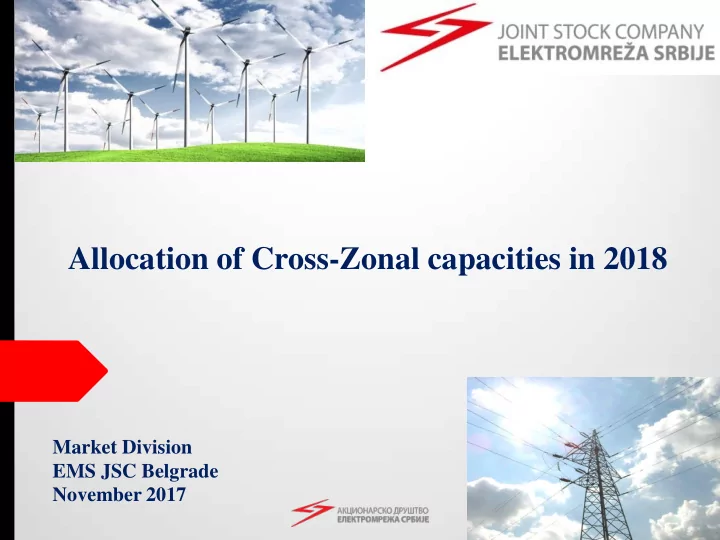 JOINT STOCK COMPANY
ELEKTROMREŽA SRBIJE

Allocation of Cross-Zonal capacities in 2018

Market Division
EMS JSC Belgrade
November 2017

АКЦИОНАРСКО ДРУШТВО
ЕЛЕКТРОМРЕЖА СРБИЈЕ